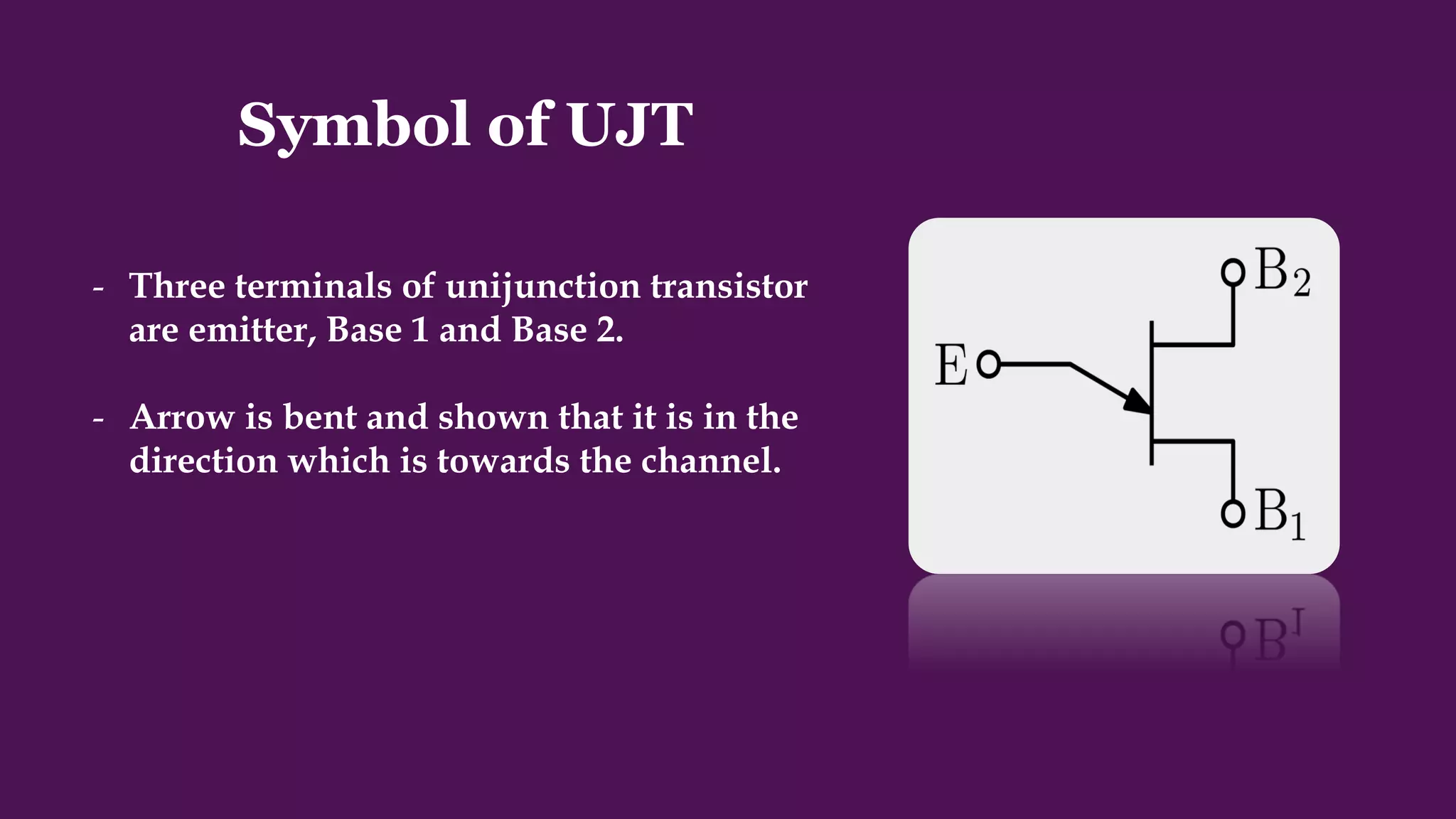 Symbol of UJT

- Three terminals of unijunction transistor are emitter, Base 1 and Base 2.

- Arrow is bent and shown that it is in the direction which is towards the channel.

$B_2$
E
$B_1$